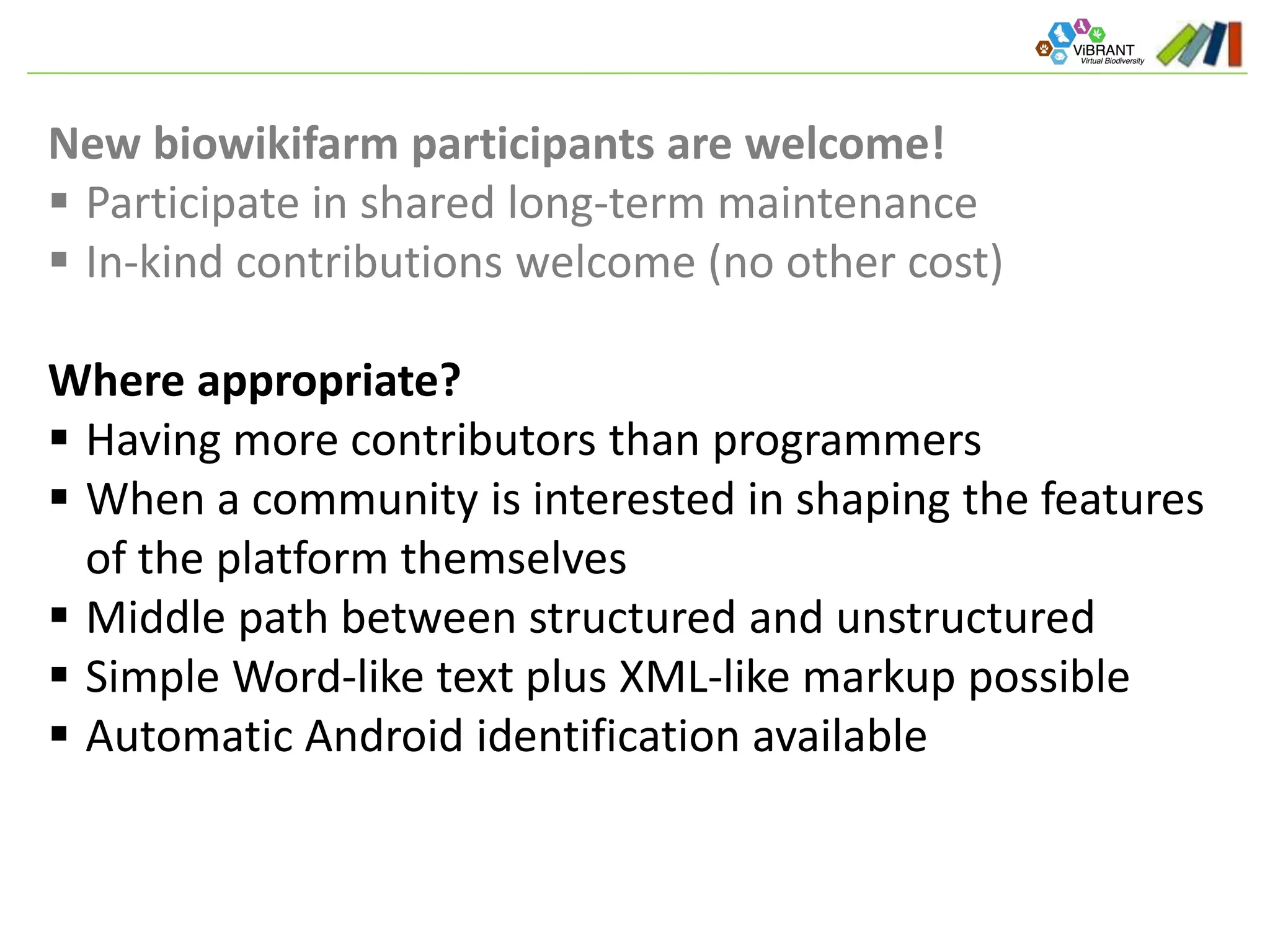 ViBRANT
Virtual Biodiversity

New biowikifarm participants are welcome!
▪ Participate in shared long-term maintenance
▪ In-kind contributions welcome (no other cost)

Where appropriate?
▪ Having more contributors than programmers
▪ When a community is interested in shaping the features of the platform themselves
▪ Middle path between structured and unstructured
▪ Simple Word-like text plus XML-like markup possible
▪ Automatic Android identification available